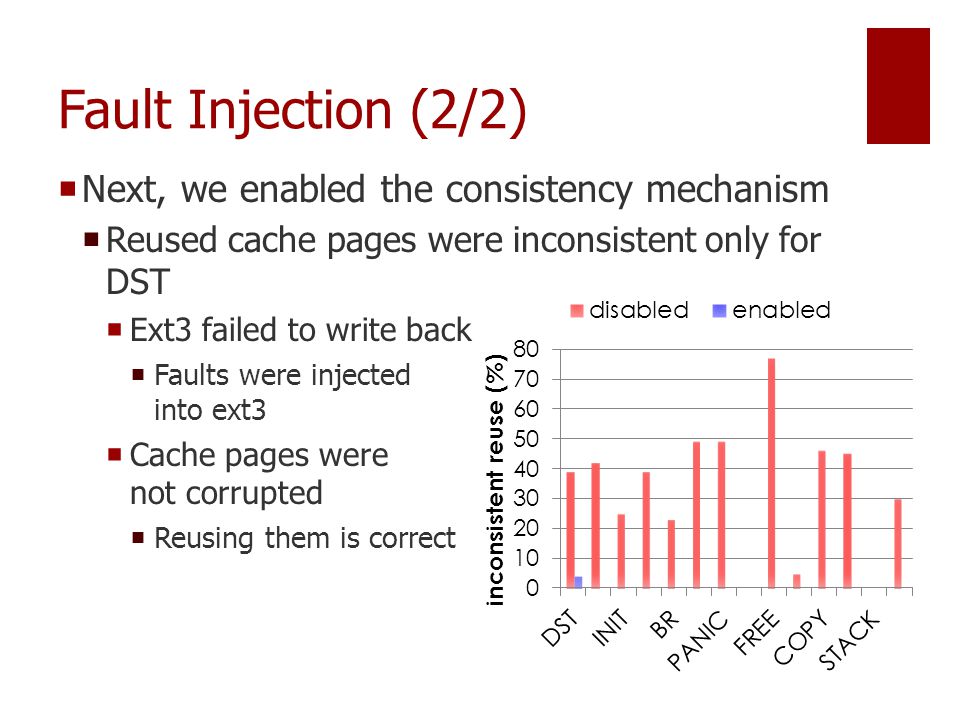 Fault Injection (2/2)

Next, we enabled the consistency mechanism

Reused cache pages were inconsistent only for DST

Ext3 failed to write back

Faults were injected into ext3

Cache pages were not corrupted

Reusing them is correct

disabled enabled

inconsistent reuse (%)

80
70
60
50
40
30
20
10
0

DST INIT BR PANIC FREE COPY STACK